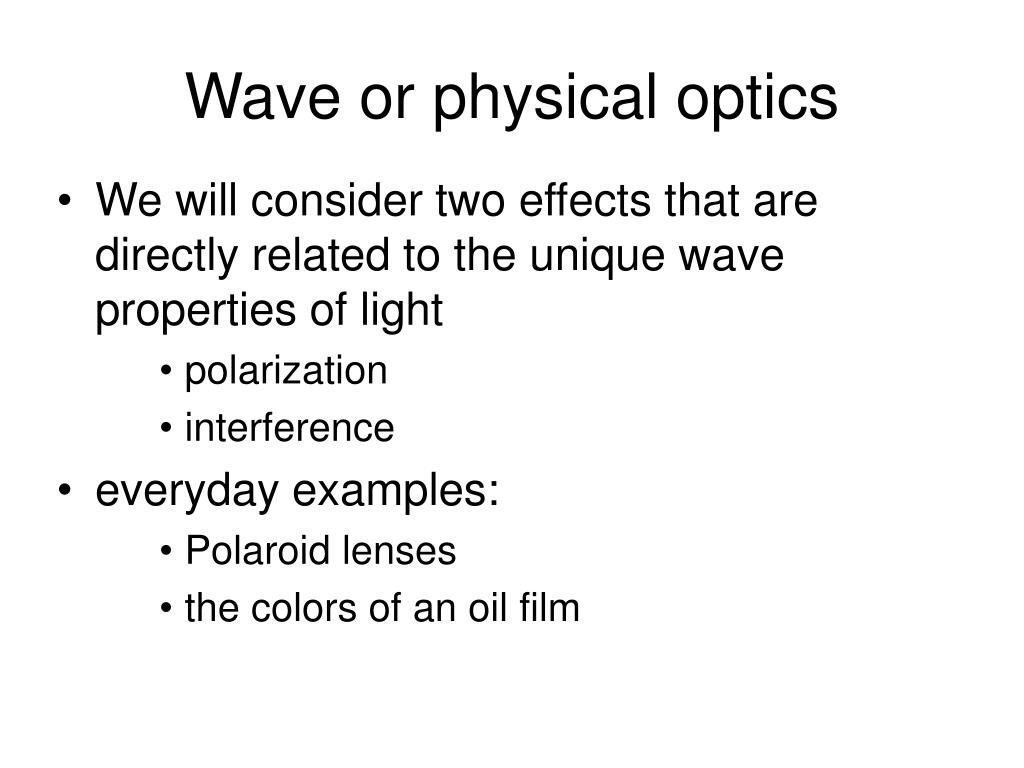 Wave or physical optics

• We will consider two effects that are directly related to the unique wave properties of light

• polarization

• interference

• everyday examples:

• Polaroid lenses

• the colors of an oil film